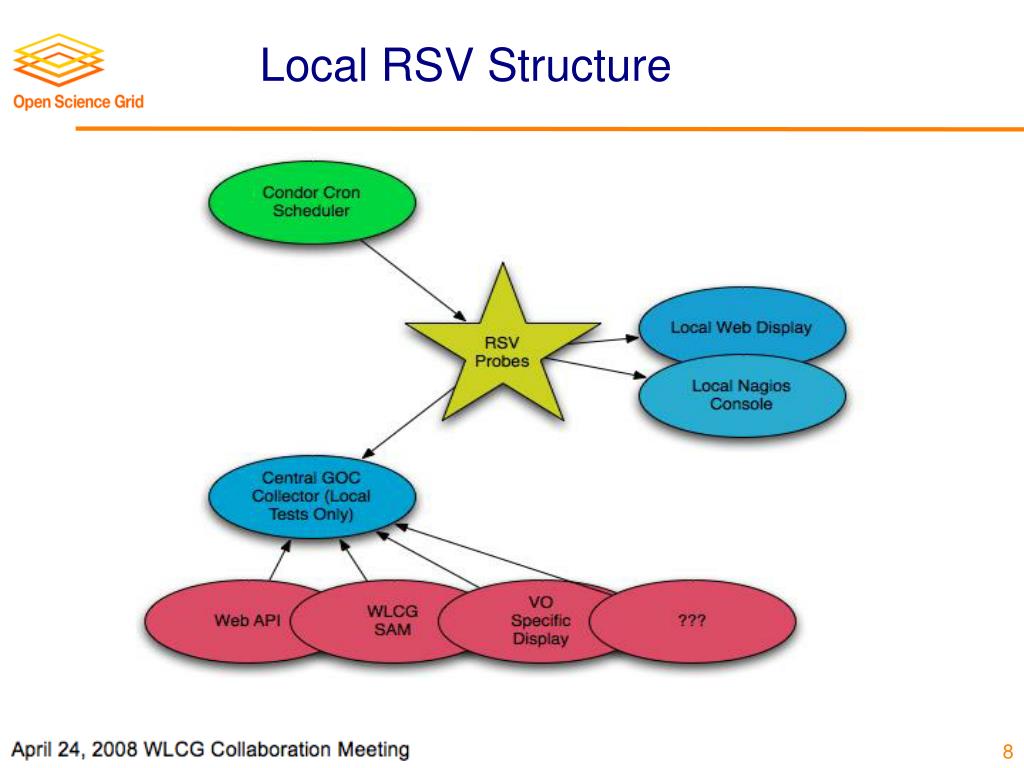 Open Science Grid

Local RSV Structure

Condor Cron Scheduler

RSV Probes

Local Web Display

Local Nagios Console

Central GOC Collector (Local Tests Only)

Web API

WLCG SAM

VO Specific Display

???

April 24, 2008 WLCG Collaboration Meeting

8